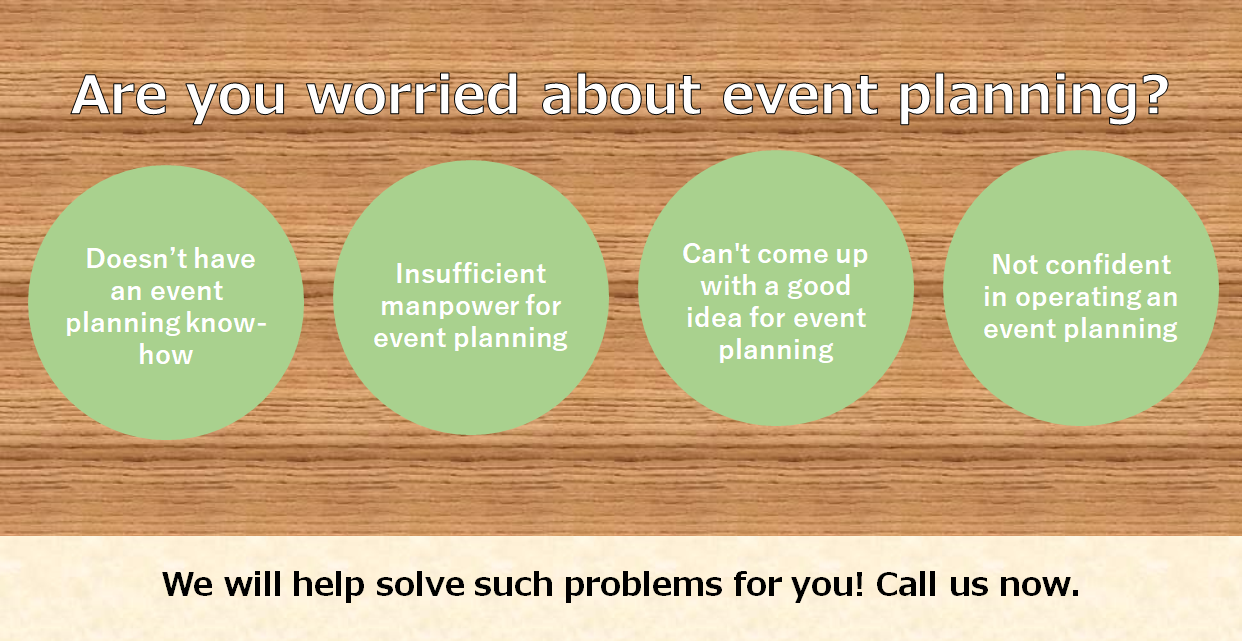 Are you worried about event planning?

Doesn’t have an event planning know-how

Insufficient manpower for event planning

Can't come up with a good idea for event planning

Not confident in operating an event planning

We will help solve such problems for you! Call us now.